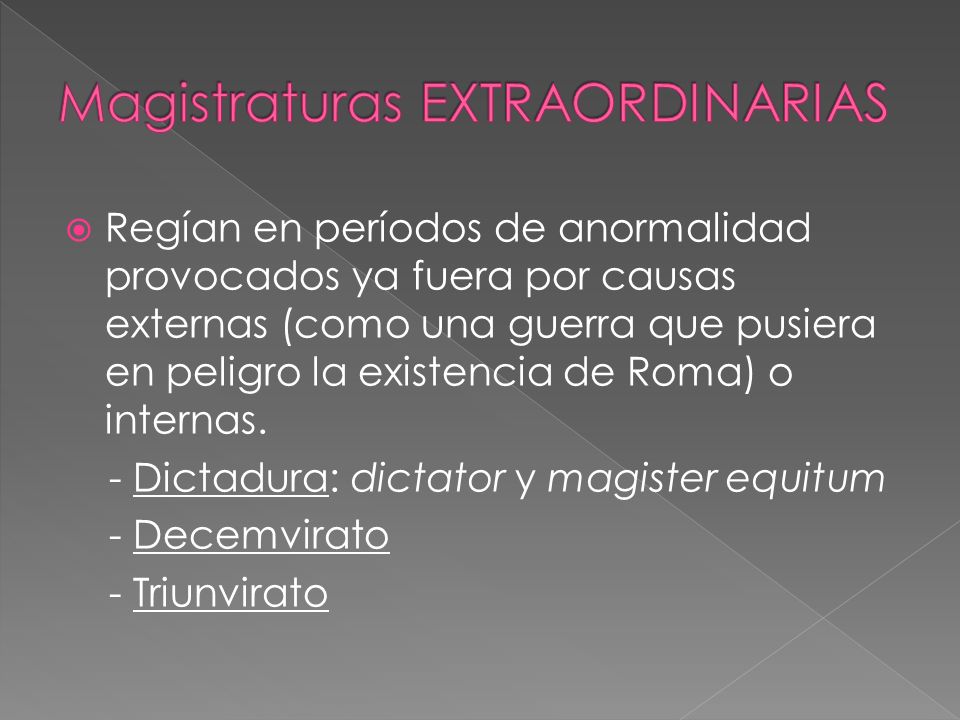 Magistraturas EXTRAORDINARIAS

Regían en períodos de anormalidad provocados ya fuera por causas externas (como una guerra que pusiera en peligro la existencia de Roma) o internas.

- Dictadura: dictator y magister equitum
- Decemvirato
- Triunvirato